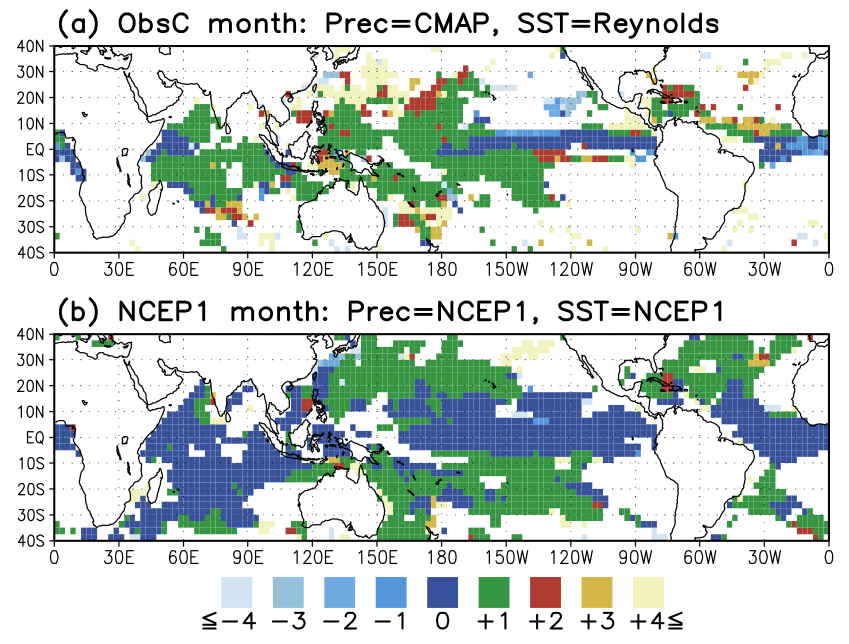 (a) ObsC month: Prec=CMAP, SST=Reynolds

40N
30N
20N
10N
EQ
10S
20S
30S
40S
0 30E 60E 90E 120E 150E 180 150W 120W 90W 60W 30W 0

(b) NCEP1 month: Prec=NCEP1, SST=NCEP1

40N
30N
20N
10N
EQ
10S
20S
30S
40S
0 30E 60E 90E 120E 150E 180 150W 120W 90W 60W 30W 0

≦−4 −3 −2 −1 0 +1 +2 +3 +4≦